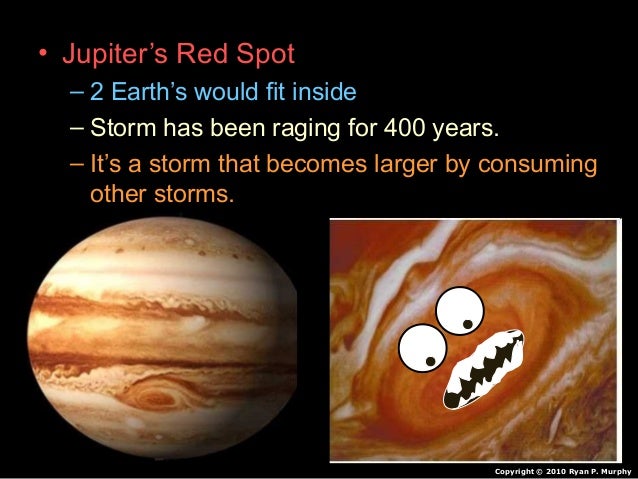 • Jupiter's Red Spot
– 2 Earth's would fit inside
– Storm has been raging for 400 years.
– It's a storm that becomes larger by consuming other storms.

Copyright © 2010 Ryan P. Murphy